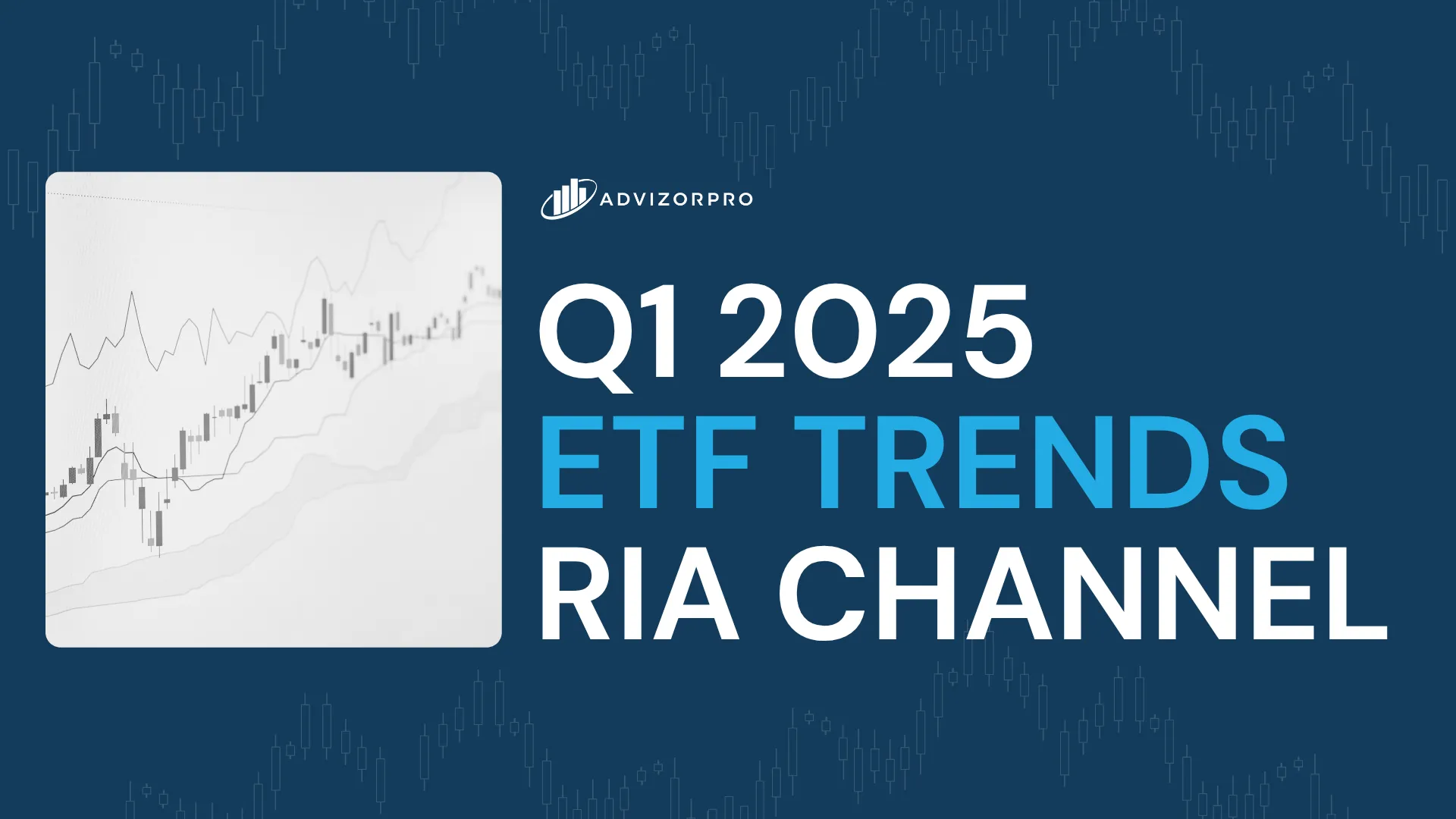 ADVIZORPRO

Q1 2025
ETF TRENDS
RIA CHANNEL